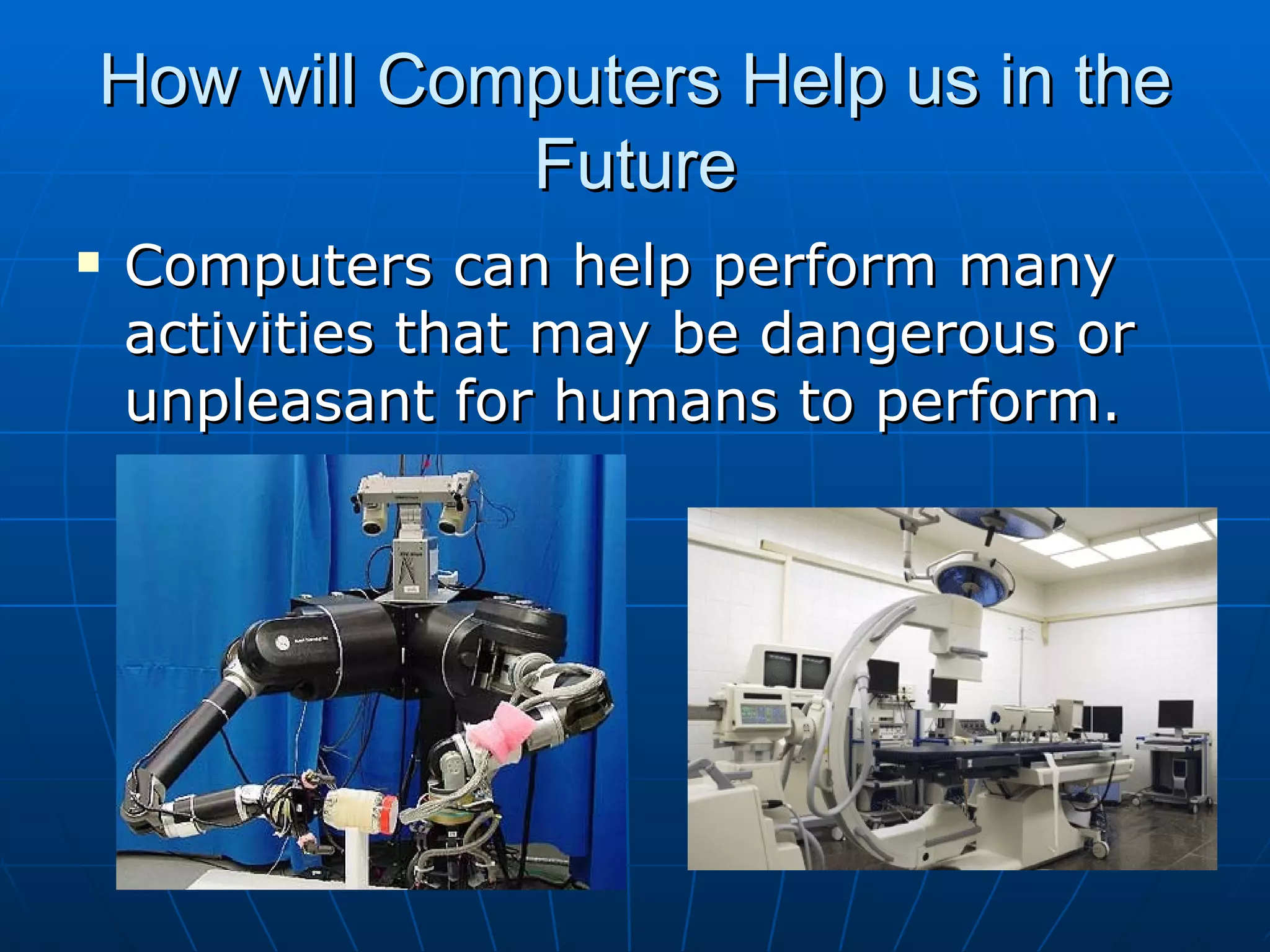 How will Computers Help us in the Future

▪ Computers can help perform many activities that may be dangerous or unpleasant for humans to perform.